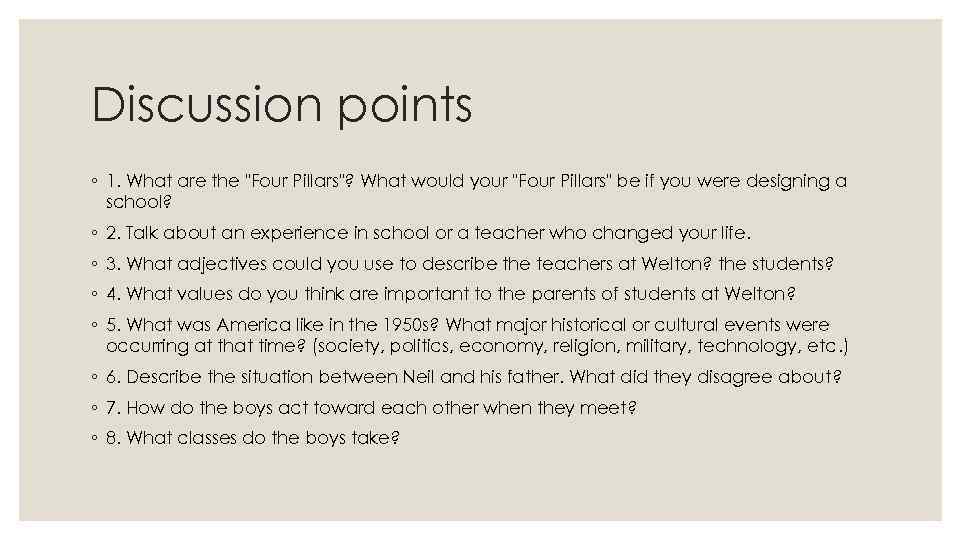 Discussion points

◦ 1. What are the "Four Pillars"? What would your "Four Pillars" be if you were designing a school?

◦ 2. Talk about an experience in school or a teacher who changed your life.

◦ 3. What adjectives could you use to describe the teachers at Welton? the students?

◦ 4. What values do you think are important to the parents of students at Welton?

◦ 5. What was America like in the 1950s? What major historical or cultural events were occurring at that time? (society, politics, economy, religion, military, technology, etc.)

◦ 6. Describe the situation between Neil and his father. What did they disagree about?

◦ 7. How do the boys act toward each other when they meet?

◦ 8. What classes do the boys take?